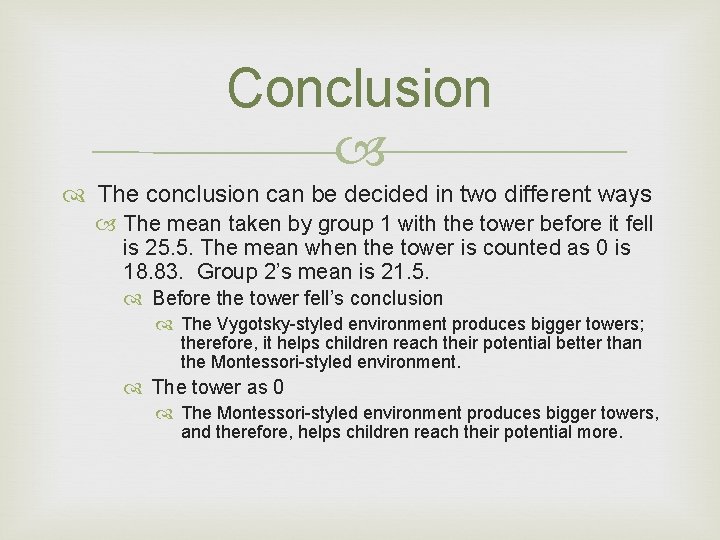 Conclusion

The conclusion can be decided in two different ways

The mean taken by group 1 with the tower before it fell is 25.5. The mean when the tower is counted as 0 is 18.83. Group 2's mean is 21.5.

Before the tower fell's conclusion

The Vygotsky-styled environment produces bigger towers; therefore, it helps children reach their potential better than the Montessori-styled environment.

The tower as 0

The Montessori-styled environment produces bigger towers, and therefore, helps children reach their potential more.